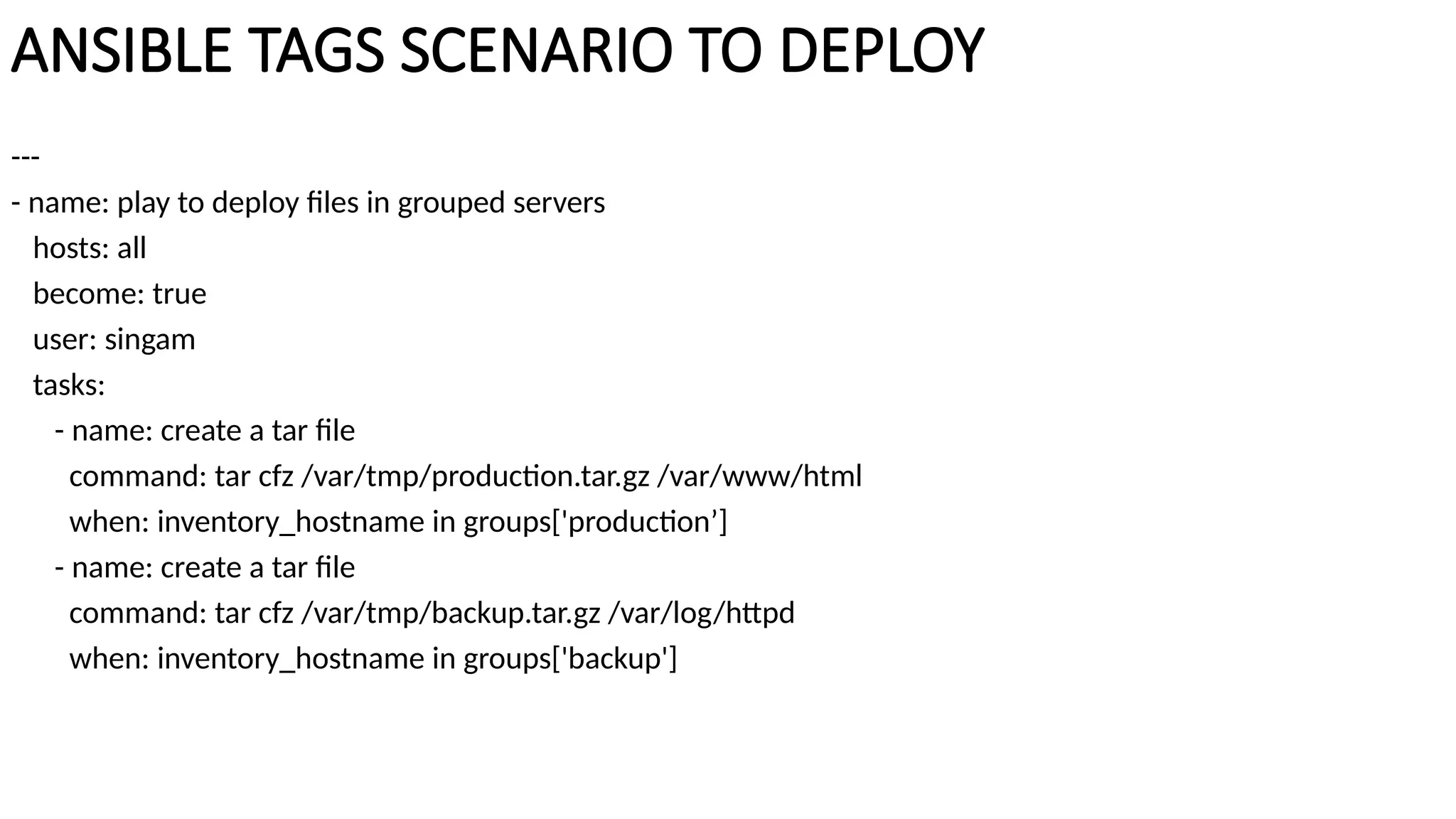 ANSIBLE TAGS SCENARIO TO DEPLOY

---
- name: play to deploy files in grouped servers
  hosts: all
  become: true
  user: singam
  tasks:
    - name: create a tar file
      command: tar cfz /var/tmp/production.tar.gz /var/www/html
      when: inventory_hostname in groups['production’]
    - name: create a tar file
      command: tar cfz /var/tmp/backup.tar.gz /var/log/httpd
      when: inventory_hostname in groups['backup']